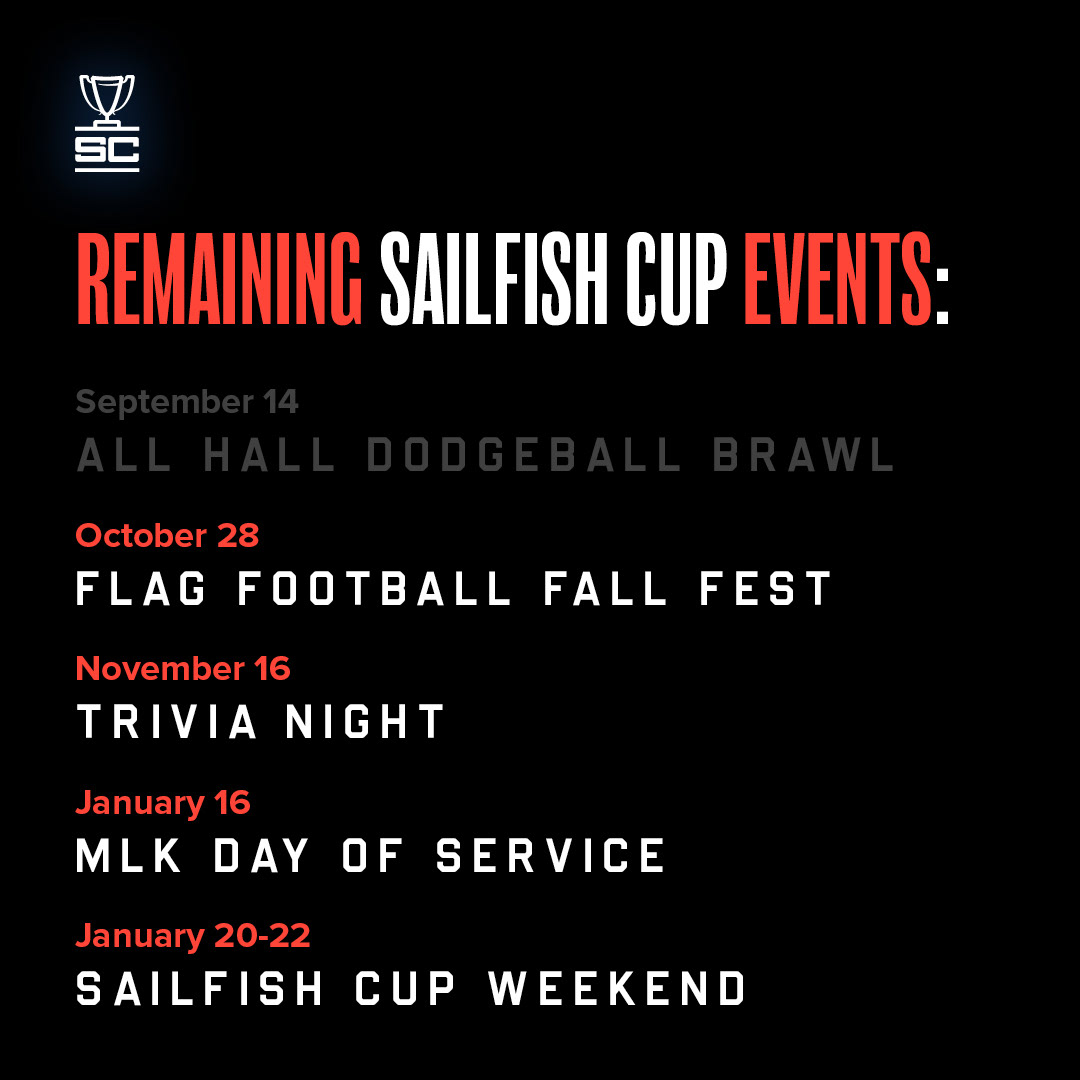 SC

REMAINING SAILFISH CUP EVENTS:

September 14
ALL HALL DODGEBALL BRAWL

October 28
FLAG FOOTBALL FALL FEST

November 16
TRIVIA NIGHT

January 16
MLK DAY OF SERVICE

January 20-22
SAILFISH CUP WEEKEND